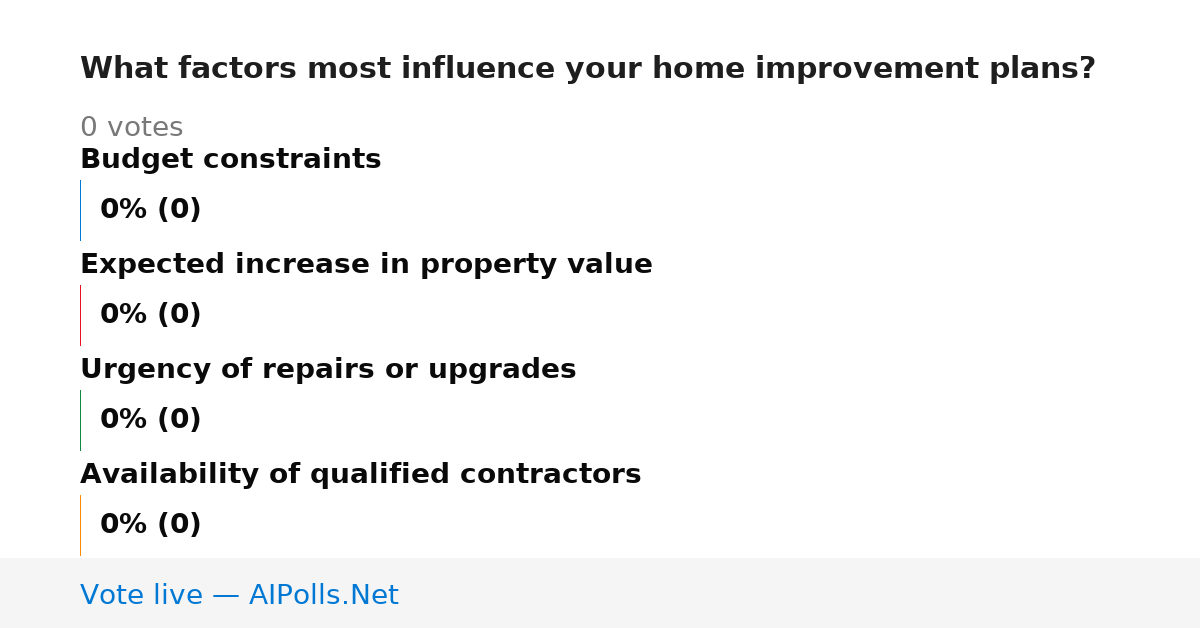 What factors most influence your home improvement plans?

0 votes

Budget constraints

0% (0)

Expected increase in property value

0% (0)

Urgency of repairs or upgrades

0% (0)

Availability of qualified contractors

0% (0)

Vote live — AIPolls.Net